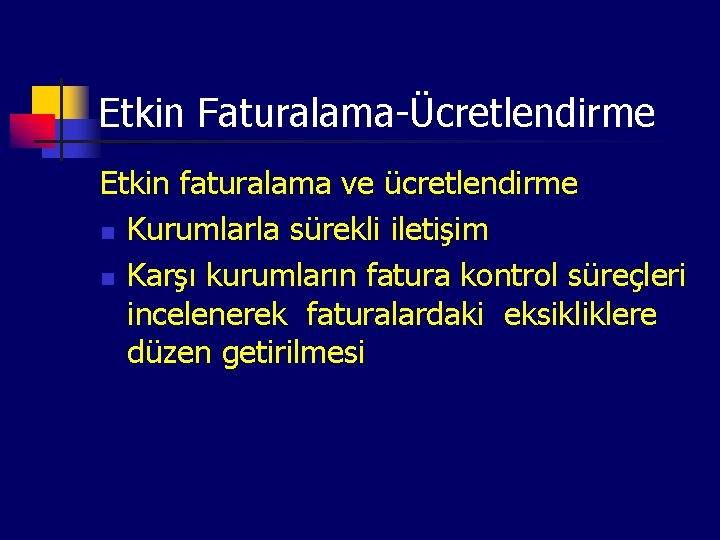 Etkin Faturalama-Ücretlendirme

Etkin faturalama ve ücretlendirme

- Kurumlarla sürekli iletişim
- Karşı kurumların fatura kontrol süreçleri incelenerek faturalardaki eksikliklere düzen getirilmesi